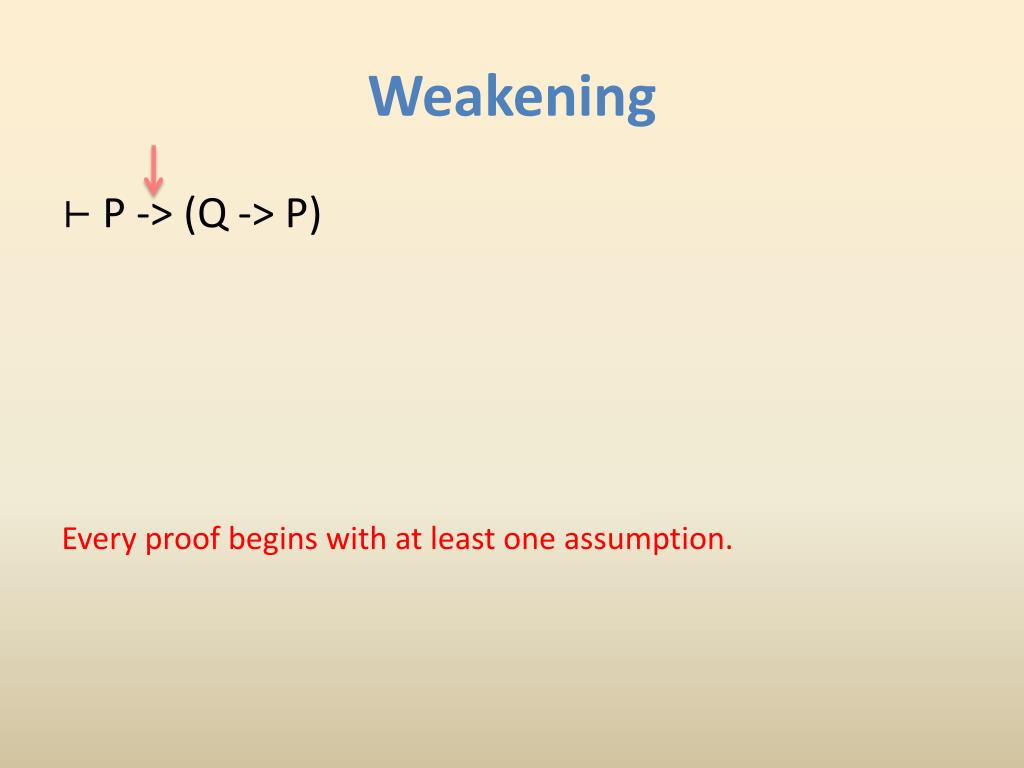 Weakening

⊢ P -> (Q -> P)

Every proof begins with at least one assumption.